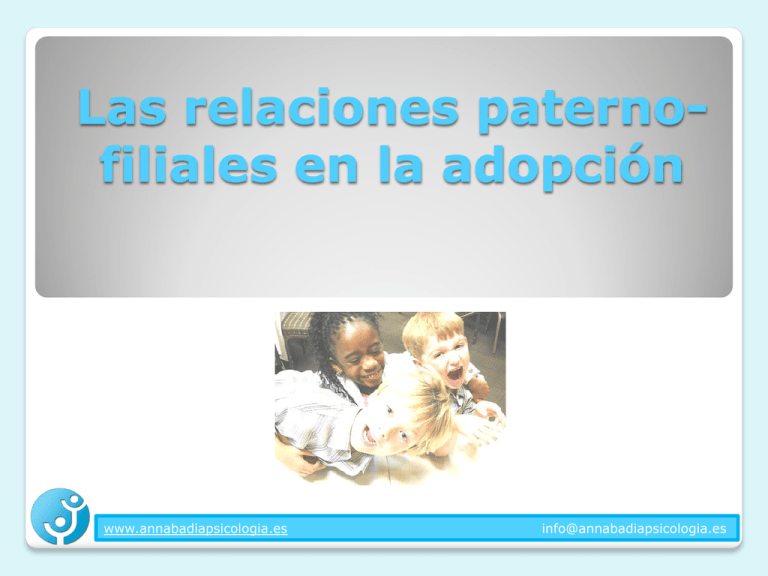 Las relaciones paterno-filiales en la adopción

www.annabadiapsicologia.es

info@annabadiapsicologia.es